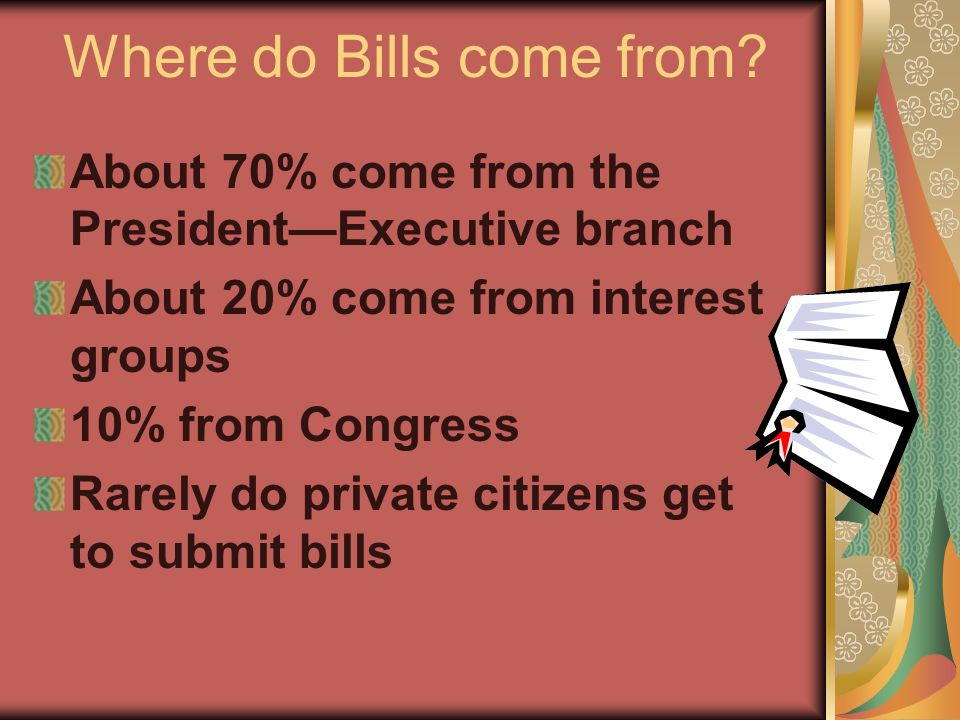 Where do Bills come from?

About 70% come from the President—Executive branch

About 20% come from interest groups

10% from Congress

Rarely do private citizens get to submit bills